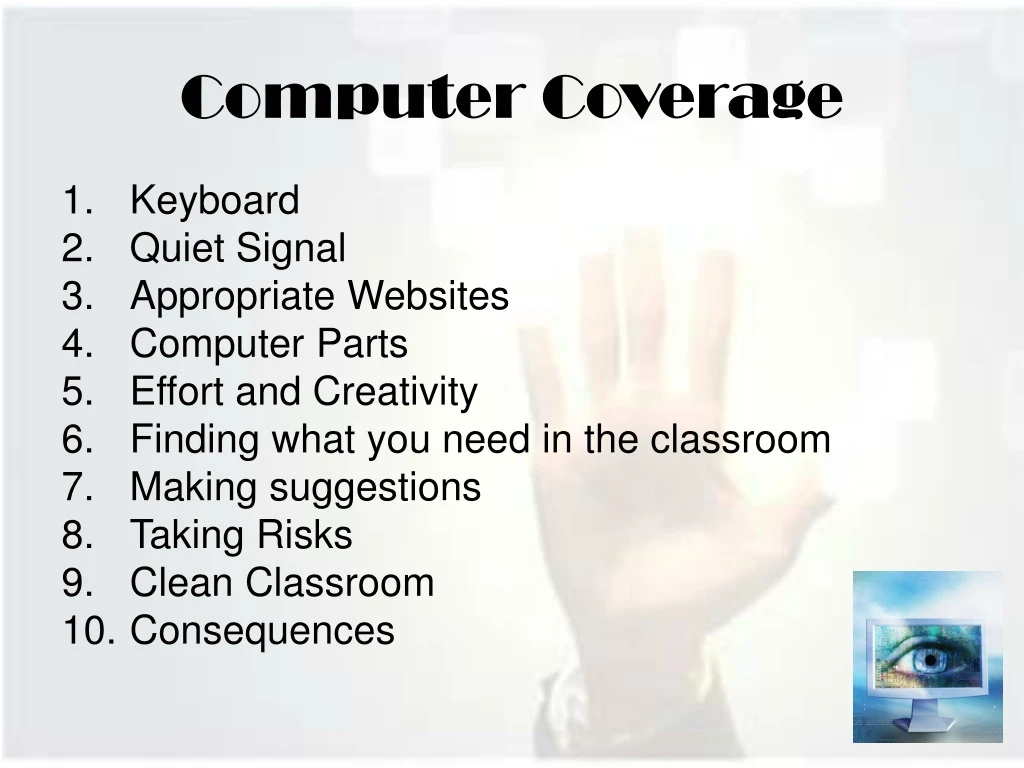 Computer Coverage

1. Keyboard
2. Quiet Signal
3. Appropriate Websites
4. Computer Parts
5. Effort and Creativity
6. Finding what you need in the classroom
7. Making suggestions
8. Taking Risks
9. Clean Classroom
10. Consequences